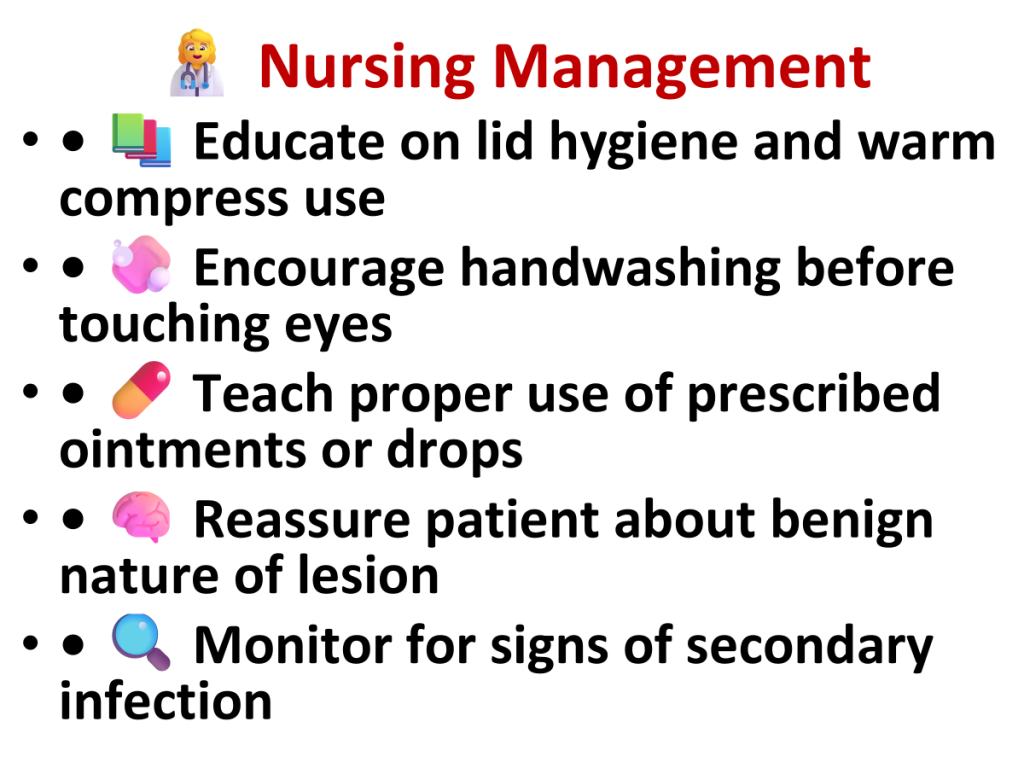 Nursing Management

• • Educate on lid hygiene and warm compress use
• • Encourage handwashing before touching eyes
• • Teach proper use of prescribed ointments or drops
• • Reassure patient about benign nature of lesion
• • Monitor for signs of secondary infection